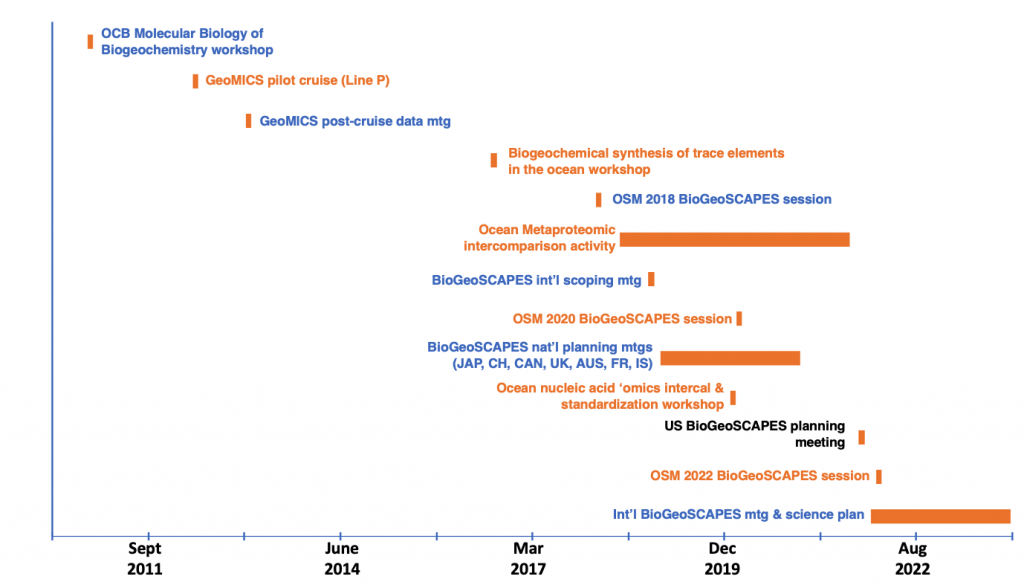 OCB Molecular Biology of Biogeochemistry workshop

GeoMICS pilot cruise (Line P)

GeoMICS post-cruise data mtg

Biogeochemical synthesis of trace elements in the ocean workshop

OSM 2018 BioGeoSCAPES session

Ocean Metaproteomic intercomparison activity

BioGeoSCAPES int'l scoping mtg

OSM 2020 BioGeoSCAPES session

BioGeoSCAPES nat'l planning mtgs (JAP, CH, CAN, UK, AUS, FR, IS)

Ocean nucleic acid 'omics intercal & standardization workshop

US BioGeoSCAPES planning meeting

OSM 2022 BioGeoSCAPES session

Int'l BioGeoSCAPES mtg & science plan

Sept 2011

June 2014

Mar 2017

Dec 2019

Aug 2022